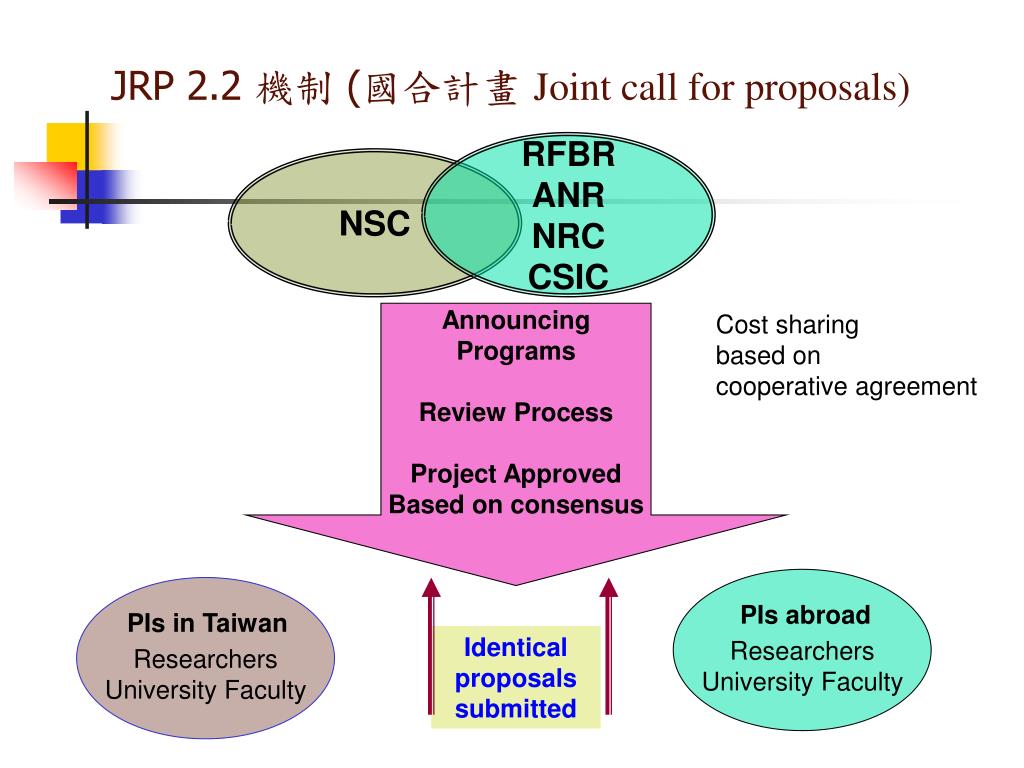 JRP 2.2 機制 (國合計畫 Joint call for proposals)

NSC

RFBR
ANR
NRC
CSIC

Announcing Programs

Review Process

Project Approved Based on consensus

Cost sharing based on cooperative agreement

PIs in Taiwan
Researchers
University Faculty

Identical proposals submitted

PIs abroad
Researchers
University Faculty